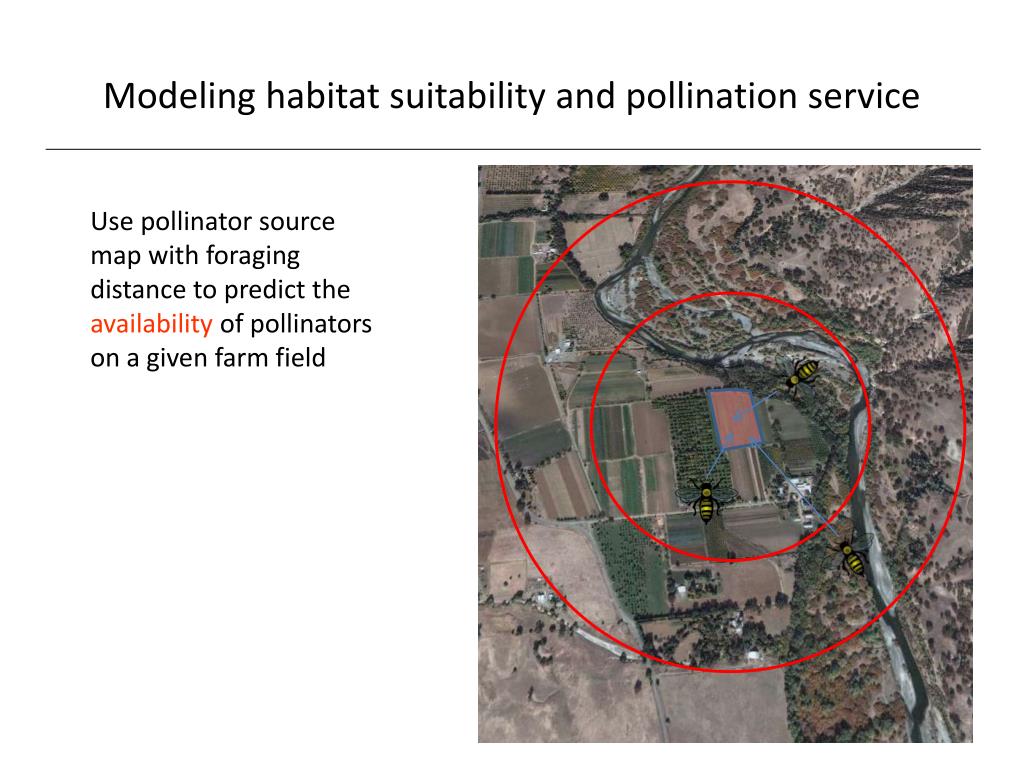 Modeling habitat suitability and pollination service

Use pollinator source map with foraging distance to predict the availability of pollinators on a given farm field